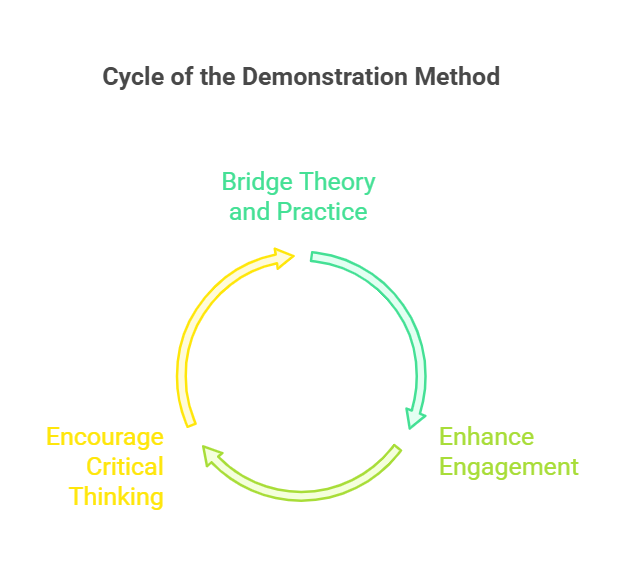 Cycle of the Demonstration Method

Bridge Theory and Practice

Enhance Engagement

Encourage Critical Thinking